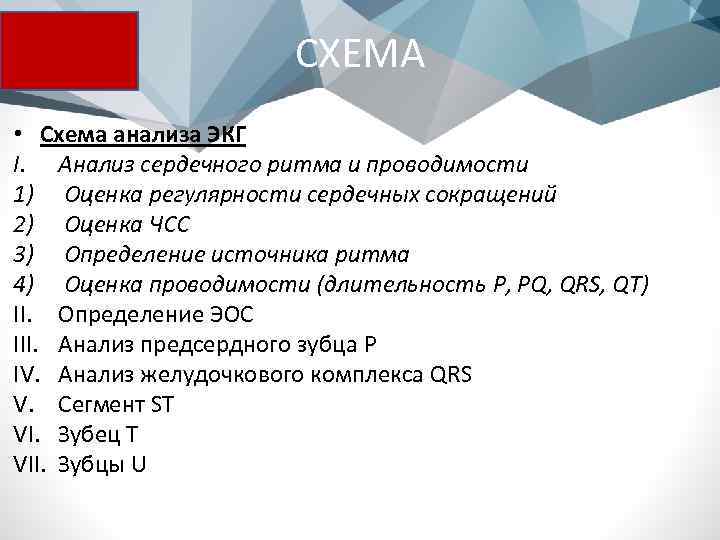 СХЕМА

• Схема анализа ЭКГ

I. Анализ сердечного ритма и проводимости

1) Оценка регулярности сердечных сокращений

2) Оценка ЧСС

3) Определение источника ритма

4) Оценка проводимости (длительность P, PQ, QRS, QT)

II. Определение ЭОС

III. Анализ предсердного зубца P

IV. Анализ желудочкового комплекса QRS

V. Сегмент ST

VI. Зубец T

VII. Зубцы U